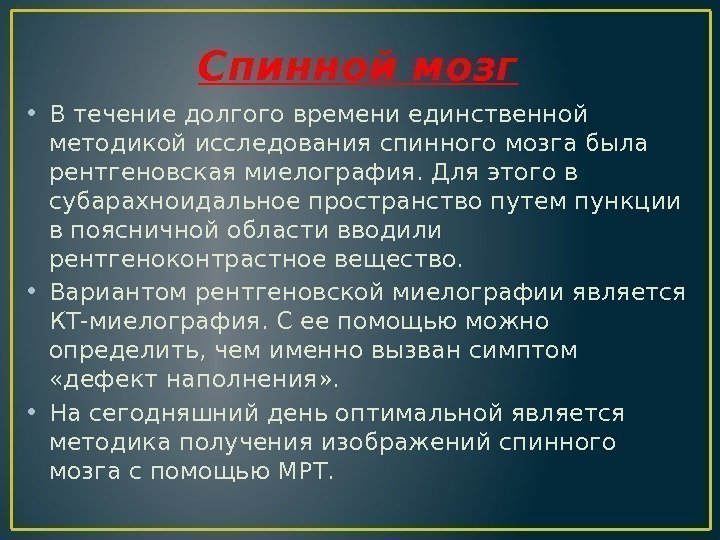 Спинной мозг

• В течение долгого времени единственной методикой исследования спинного мозга была рентгеновская миелография. Для этого в субарахноидальное пространство путем пункции в поясничной области вводили рентгеноконтрастное вещество.
• Вариантом рентгеновской миелографии является КТ-миелография. С ее помощью можно определить, чем именно вызван симптом «дефект наполнения».
• На сегодняшний день оптимальной является методика получения изображений спинного мозга с помощью МРТ.